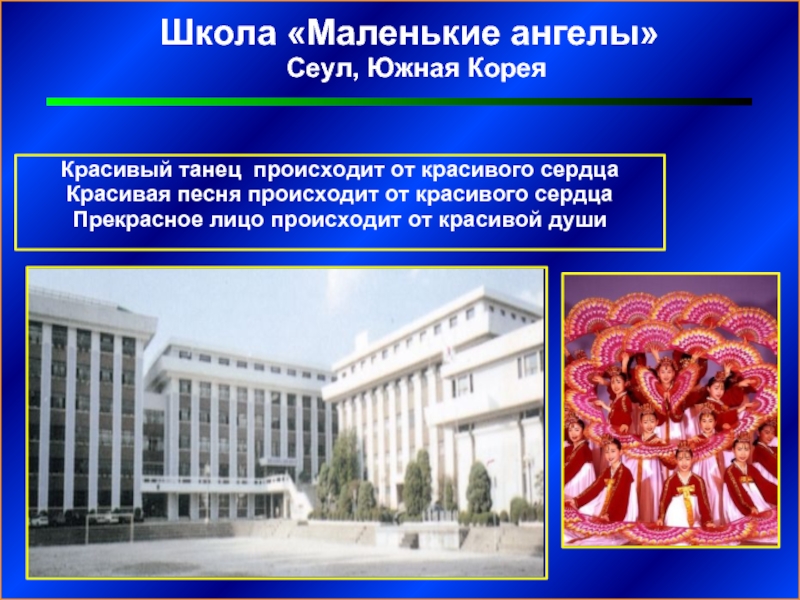 Школа «Маленькие ангелы»
Сеул, Южная Корея

Красивый танец происходит от красивого сердца
Красивая песня происходит от красивого сердца
Прекрасное лицо происходит от красивой души